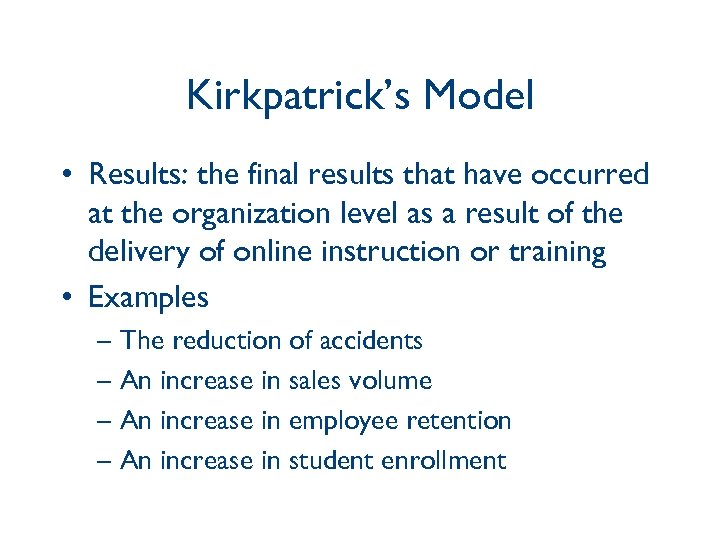 Kirkpatrick's Model

• Results: the final results that have occurred at the organization level as a result of the delivery of online instruction or training
• Examples
– The reduction of accidents
– An increase in sales volume
– An increase in employee retention
– An increase in student enrollment